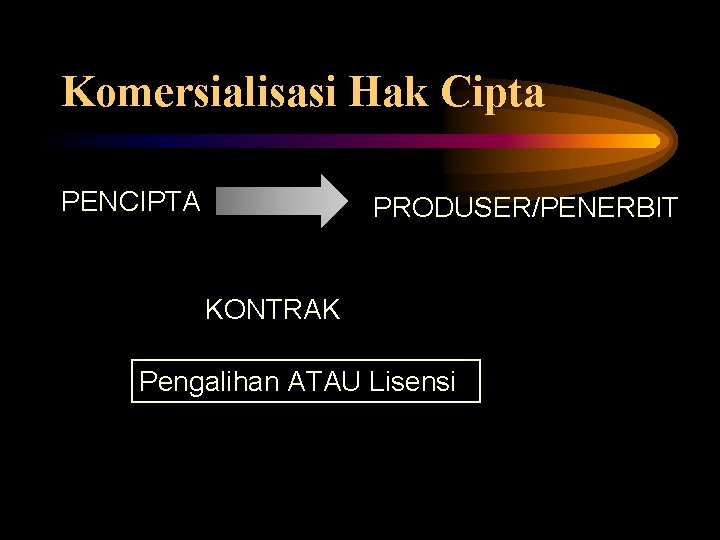 Komersialisasi Hak Cipta

PENCIPTA

PRODUSER/PENERBIT

KONTRAK

Pengalihan ATAU Lisensi